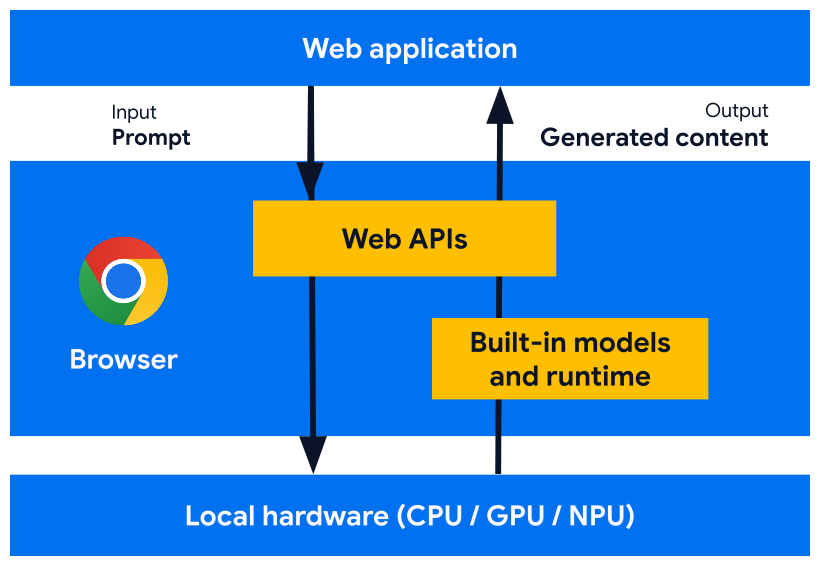 Web application

Input
Prompt

Output
Generated content

Web APIs

Browser

Built-in models and runtime

Local hardware (CPU / GPU / NPU)